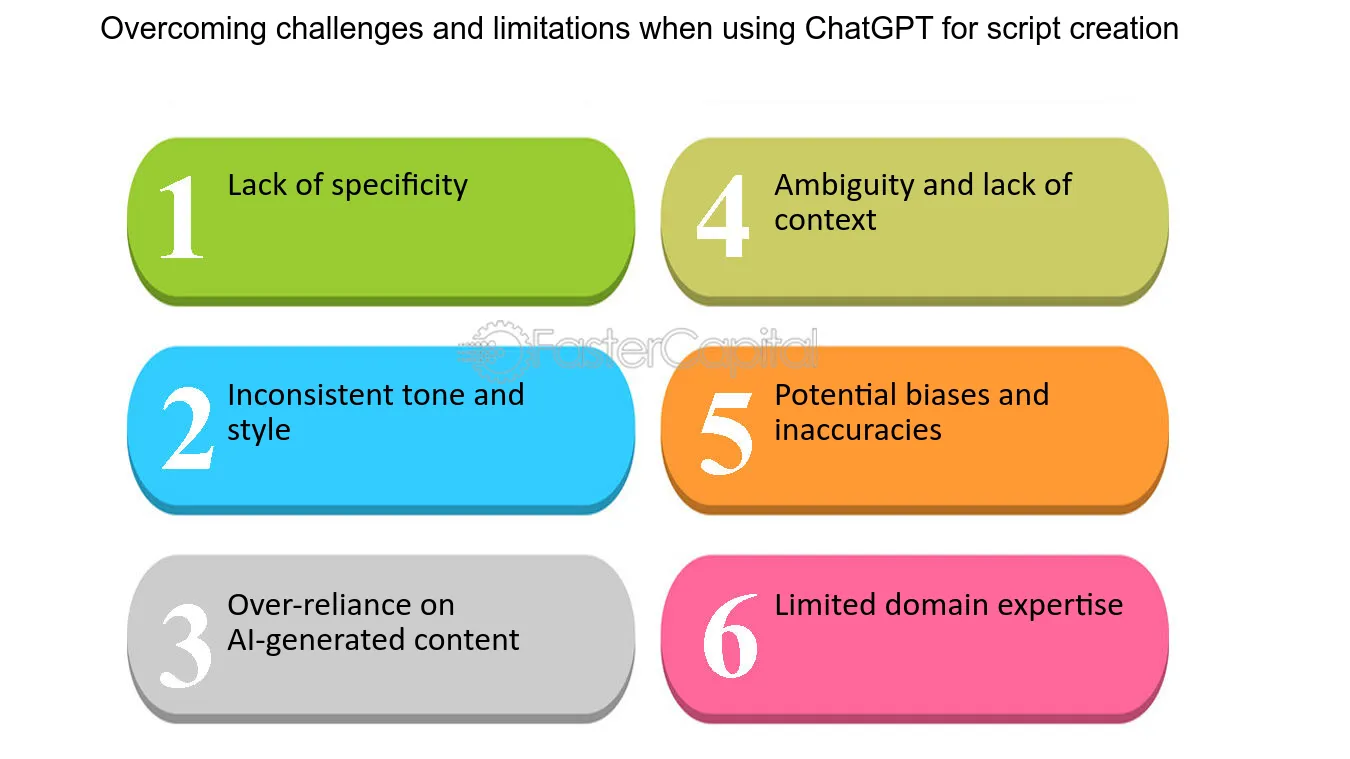 Overcoming challenges and limitations when using ChatGPT for script creation

1 Lack of specificity

2 Inconsistent tone and style

3 Over-reliance on AI-generated content

4 Ambiguity and lack of context

5 Potential biases and inaccuracies

6 Limited domain expertise

FasterCapital